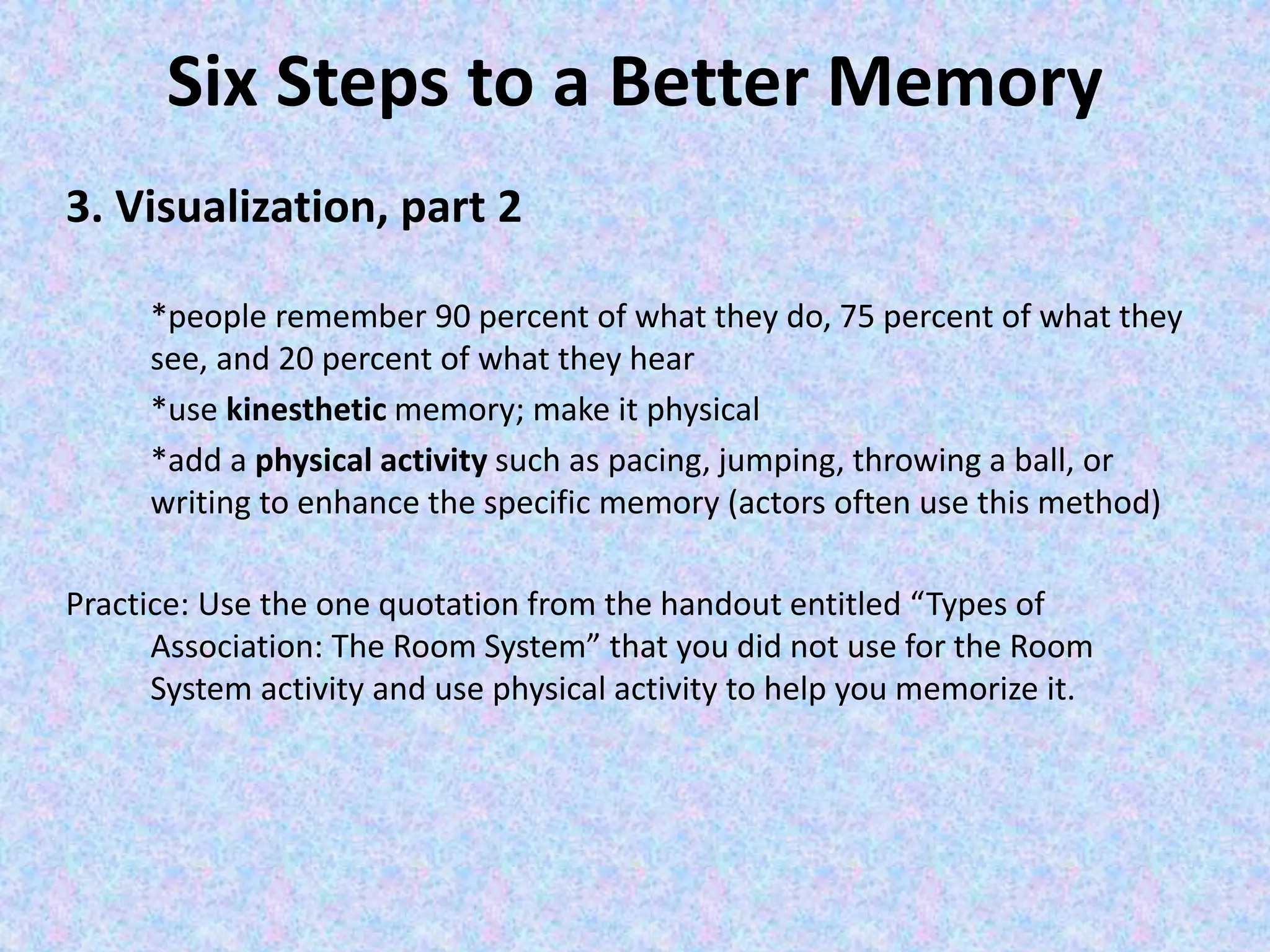 Six Steps to a Better Memory

3. Visualization, part 2

*people remember 90 percent of what they do, 75 percent of what they see, and 20 percent of what they hear

*use kinesthetic memory; make it physical

*add a physical activity such as pacing, jumping, throwing a ball, or writing to enhance the specific memory (actors often use this method)

Practice: Use the one quotation from the handout entitled “Types of Association: The Room System” that you did not use for the Room System activity and use physical activity to help you memorize it.